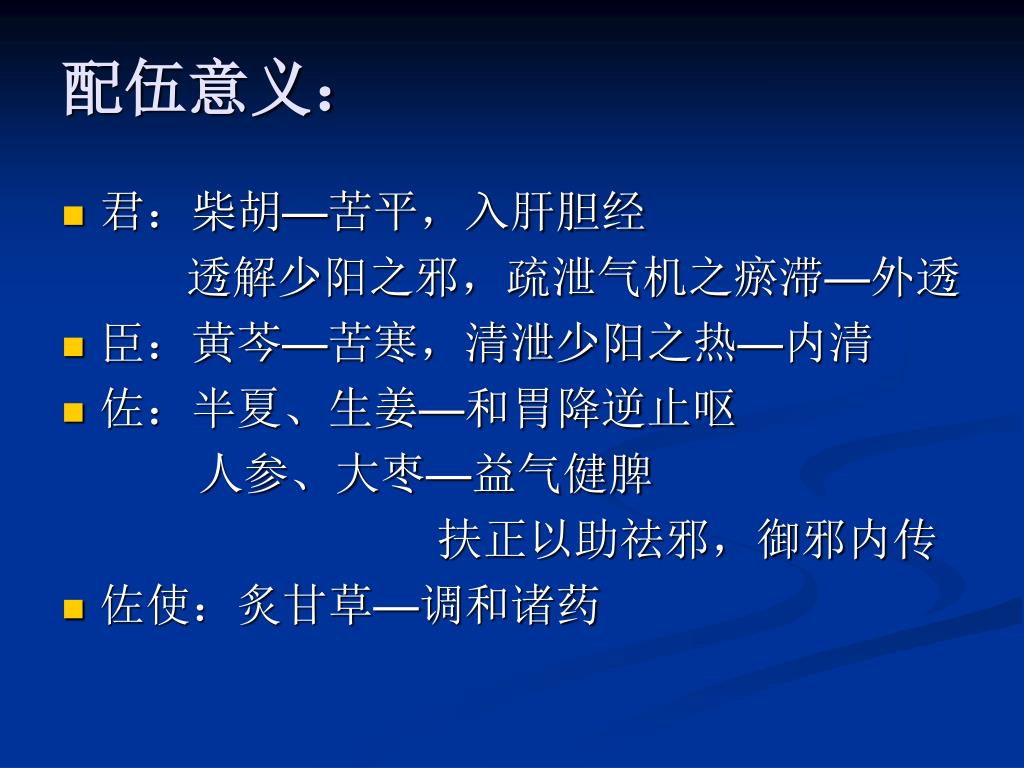 配伍意义：

君：柴胡—苦平，入肝胆经
透解少阳之邪，疏泄气机之瘀滞—外透

臣：黄芩—苦寒，清泄少阳之热—内清

佐：半夏、生姜—和胃降逆止呕
人参、大枣—益气健脾
扶正以助祛邪，御邪内传

佐使：炙甘草—调和诸药